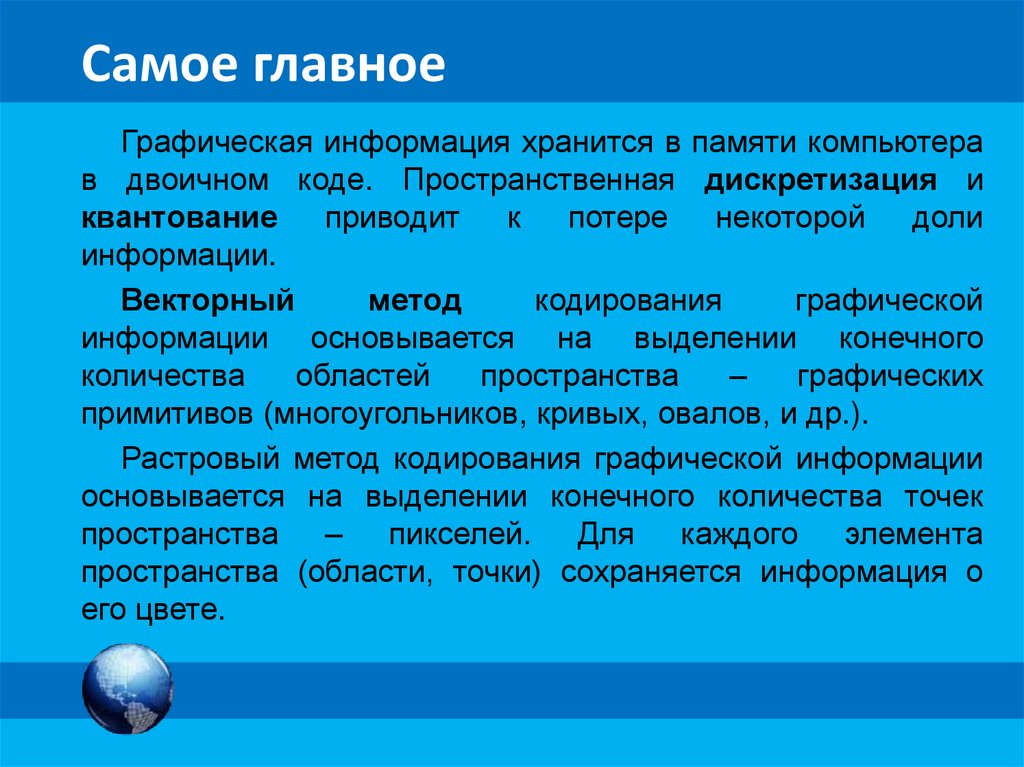 Самое главное

Графическая информация хранится в памяти компьютера в двоичном коде. Пространственная дискретизация и квантование приводит к потере некоторой доли информации.

Векторный метод кодирования графической информации основывается на выделении конечного количества областей пространства – графических примитивов (многоугольников, кривых, овалов, и др.).

Растровый метод кодирования графической информации основывается на выделении конечного количества точек пространства – пикселей. Для каждого элемента пространства (области, точки) сохраняется информация о его цвете.